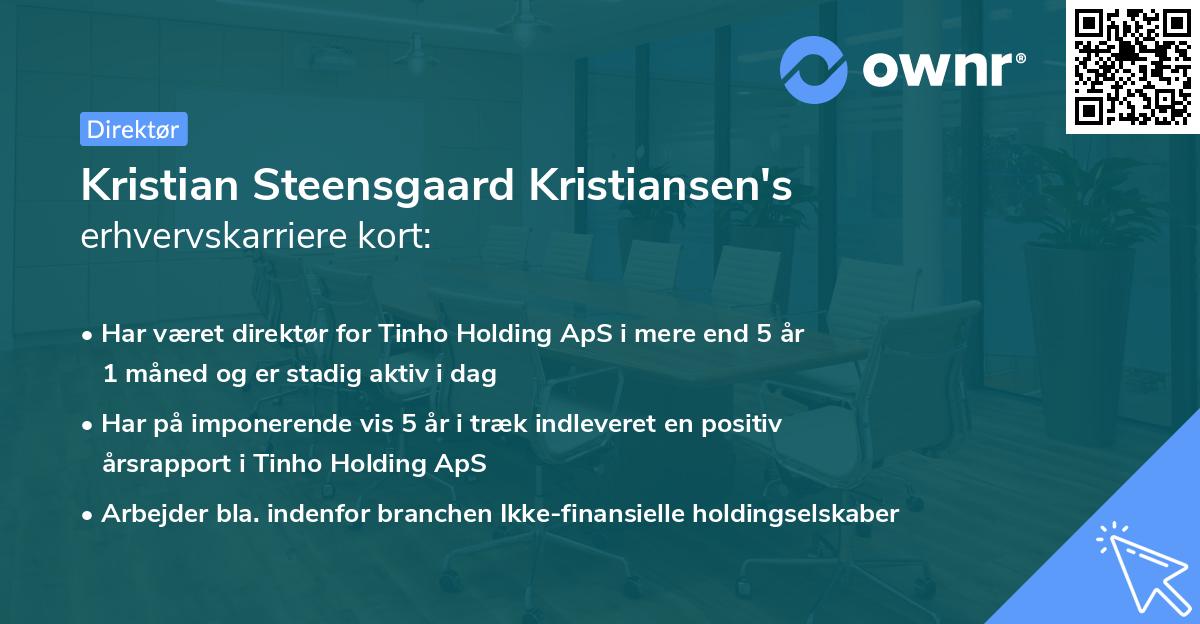 ownr®

Direktør

Kristian Steensgaard Kristiansen's erhvervskarriere kort:

• Har været direktør for Tinho Holding ApS i mere end 5 år 1 måned og er stadig aktiv i dag

• Har på imponerende vis 5 år i træk indleveret en positiv årsrapport i Tinho Holding ApS

• Arbejder bla. indenfor branchen Ikke-finansielle holdingselskaber